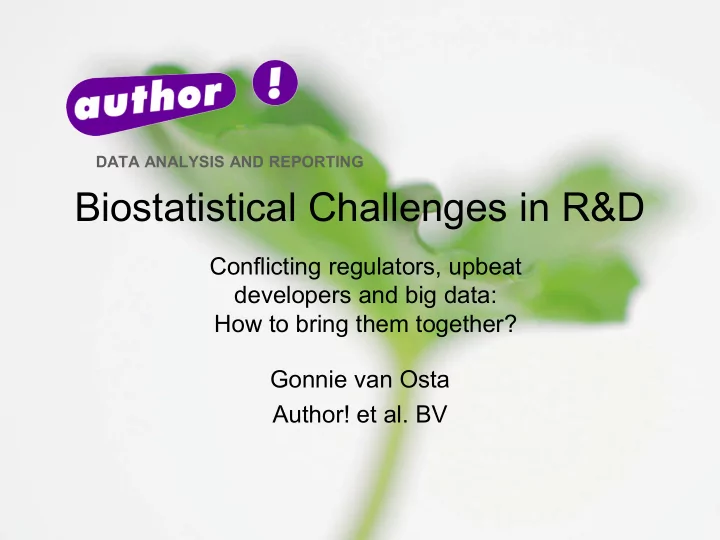 author !

DATA ANALYSIS AND REPORTING

Biostatistical Challenges in R&D

Conflicting regulators, upbeat developers and big data: How to bring them together?

Gonnie van Osta

Author! et al. BV